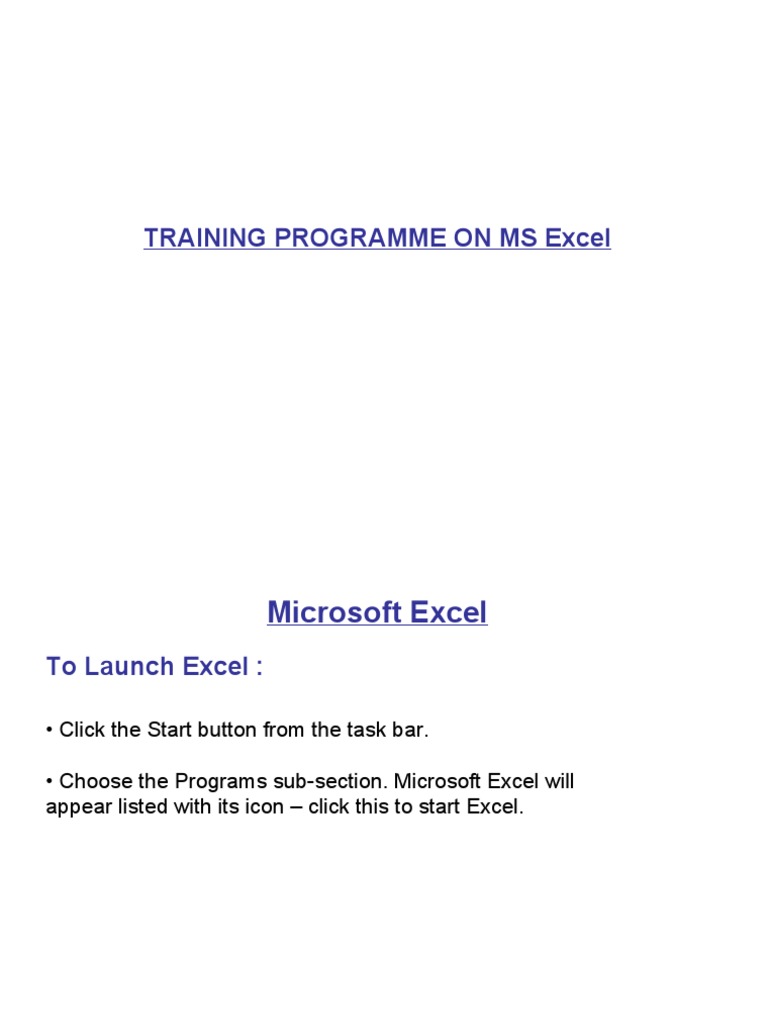 TRAINING PROGRAMME ON MS Excel

Microsoft Excel

To Launch Excel :

• Click the Start button from the task bar.

• Choose the Programs sub-section. Microsoft Excel will appear listed with its icon – click this to start Excel.